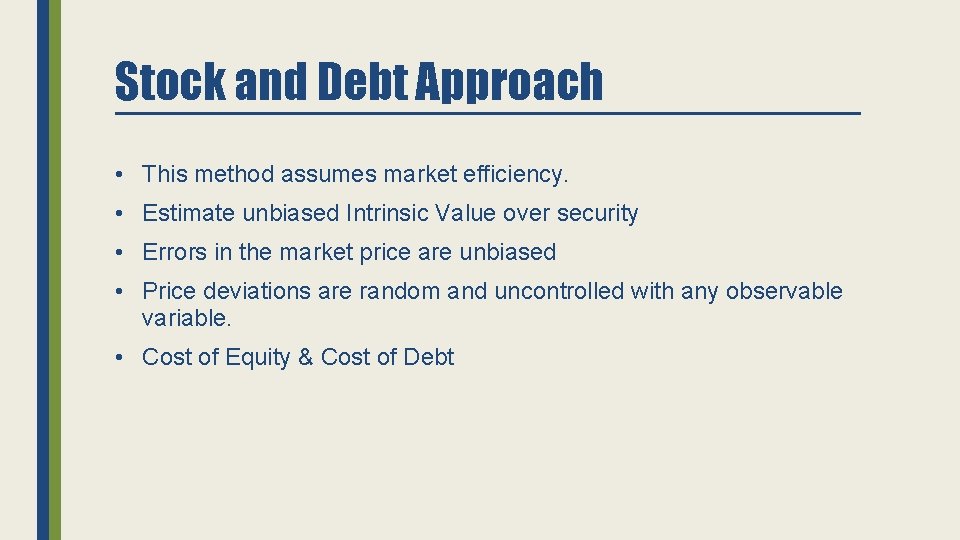 Stock and Debt Approach

• This method assumes market efficiency.

• Estimate unbiased Intrinsic Value over security

• Errors in the market price are unbiased

• Price deviations are random and uncontrolled with any observable variable.

• Cost of Equity & Cost of Debt